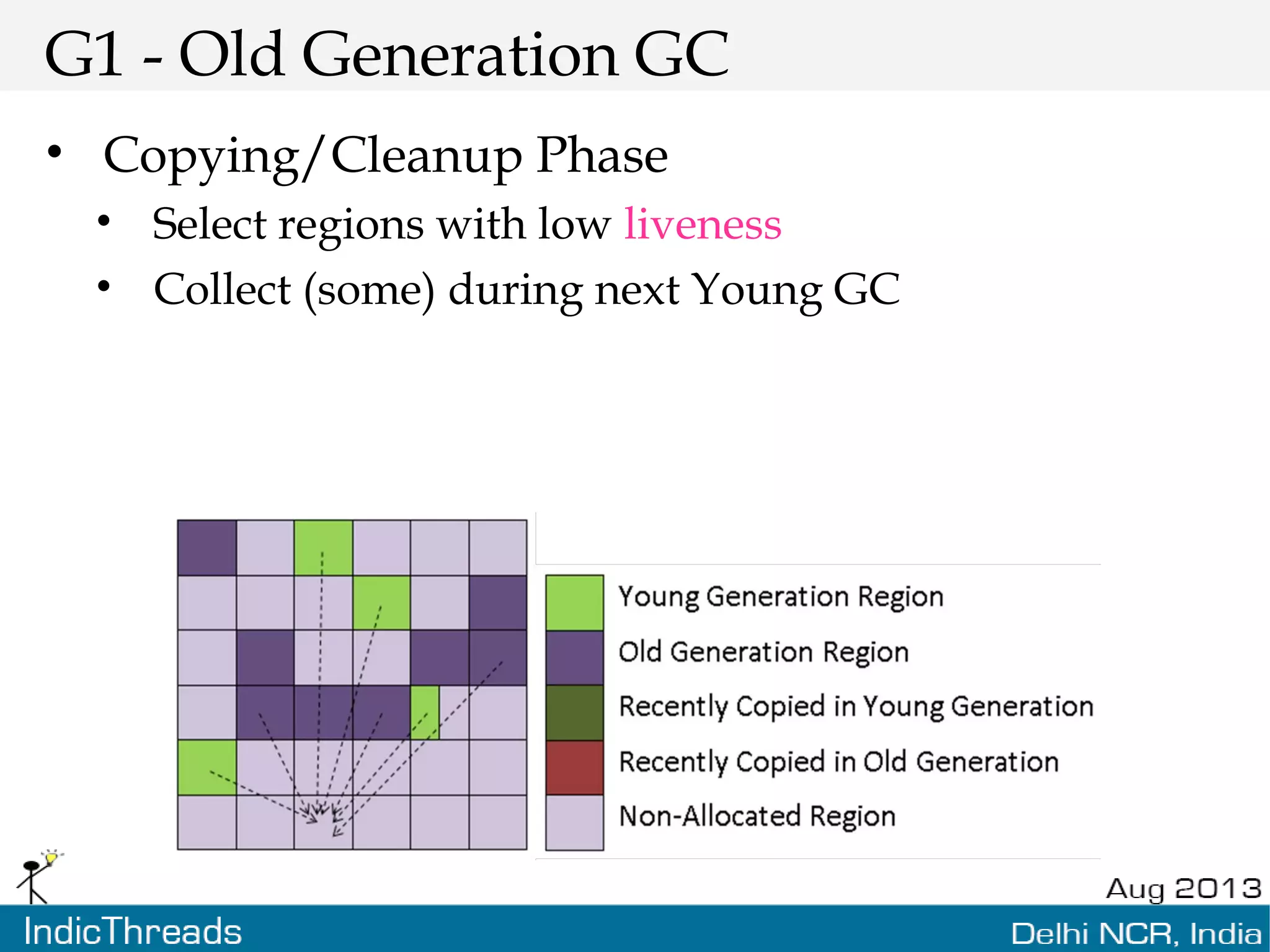 G1 - Old Generation GC

• Copying/Cleanup Phase
  • Select regions with low liveness
  • Collect (some) during next Young GC

Young Generation Region
Old Generation Region
Recently Copied in Young Generation
Recently Copied in Old Generation
Non-Allocated Region

Aug 2013

IndicThreads

Delhi NCR, India